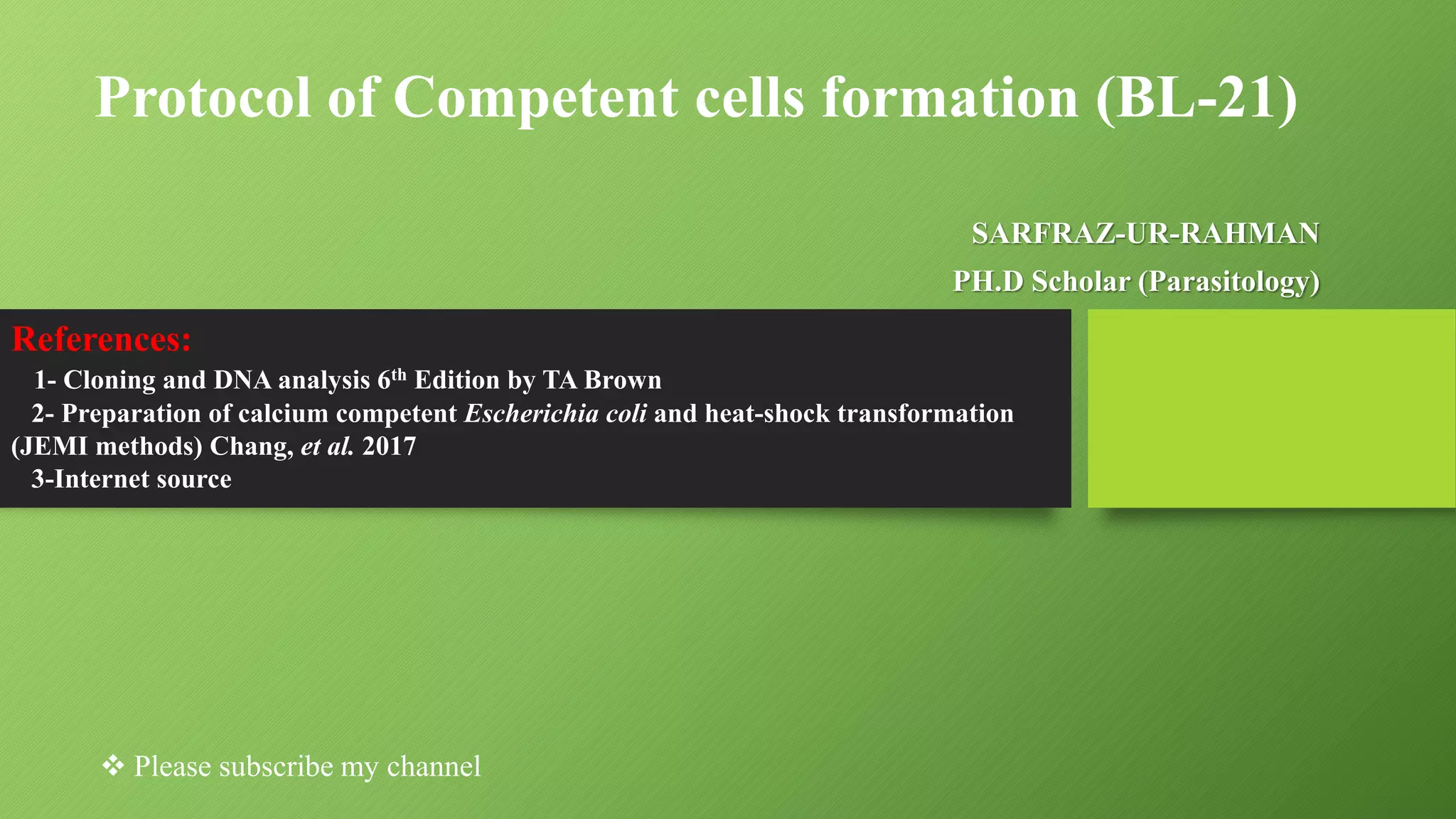 Protocol of Competent cells formation (BL-21)

SARFRAZ-UR-RAHMAN
PH.D Scholar (Parasitology)

References:
1- Cloning and DNA analysis 6$^{th}$ Edition by TA Brown
2- Preparation of calcium competent Escherichia coli and heat-shock transformation (JEMI methods) Chang, et al. 2017
3-Internet source

❖ Please subscribe my channel